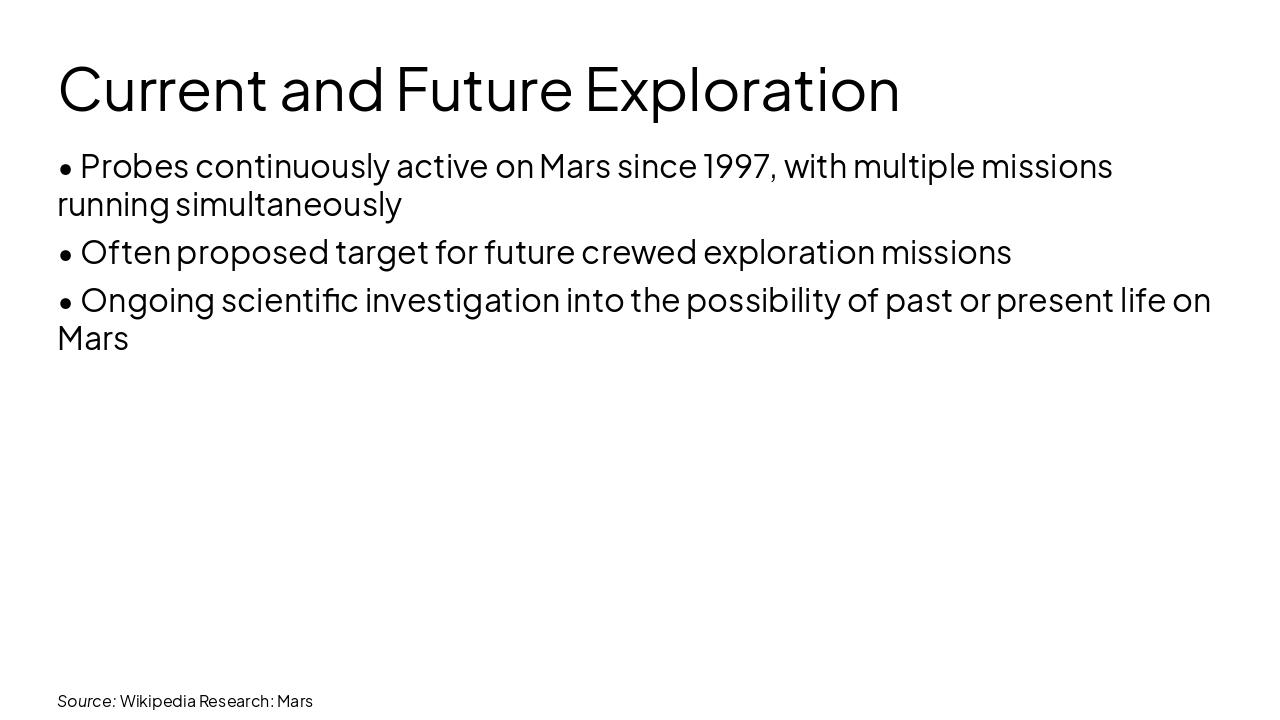 Current and Future Exploration

• Probes continuously active on Mars since 1997, with multiple missions running simultaneously

• Often proposed target for future crewed exploration missions

• Ongoing scientific investigation into the possibility of past or present life on Mars

Source: Wikipedia Research: Mars